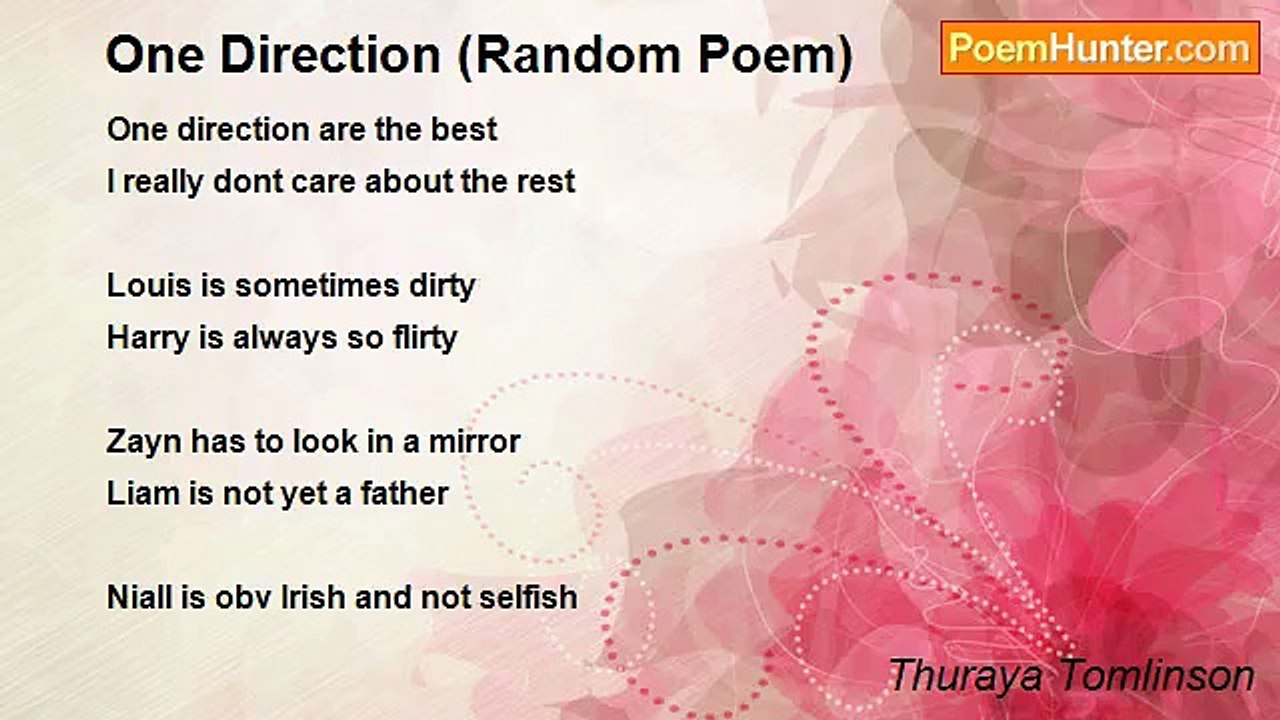 One Direction (Random Poem)

PoemHunter.com

One direction are the best
I really dont care about the rest

Louis is sometimes dirty
Harry is always so flirty

Zayn has to look in a mirror
Liam is not yet a father

Niall is obv Irish and not selfish

Thuraya Tomlinson